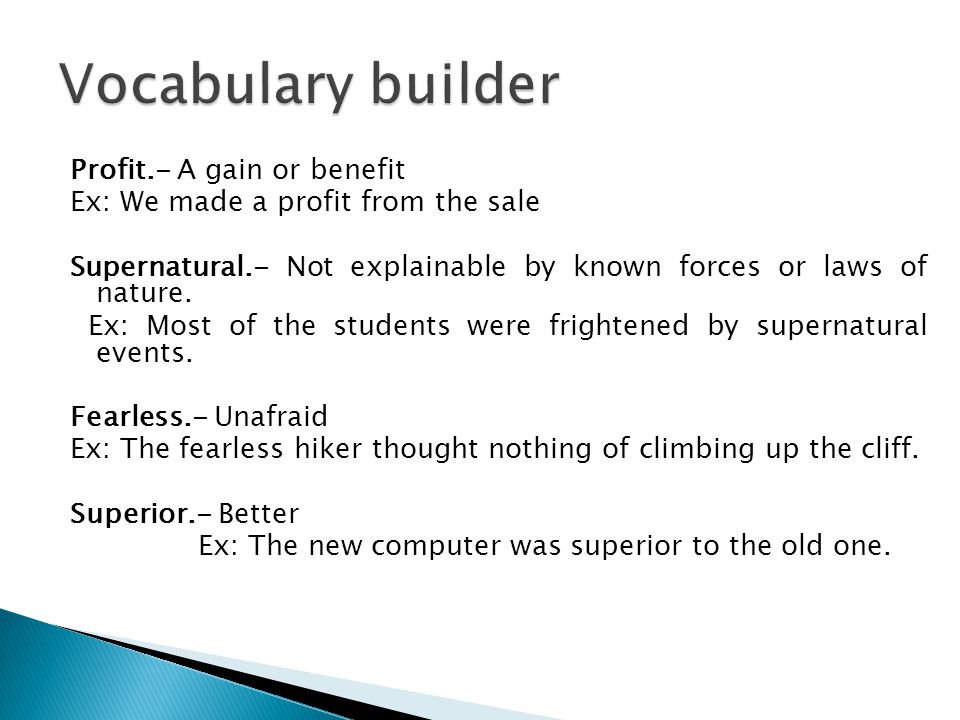 Vocabulary builder

Profit.- A gain or benefit
Ex: We made a profit from the sale

Supernatural.- Not explainable by known forces or laws of nature.
Ex: Most of the students were frightened by supernatural events.

Fearless.- Unafraid
Ex: The fearless hiker thought nothing of climbing up the cliff.

Superior.- Better
Ex: The new computer was superior to the old one.